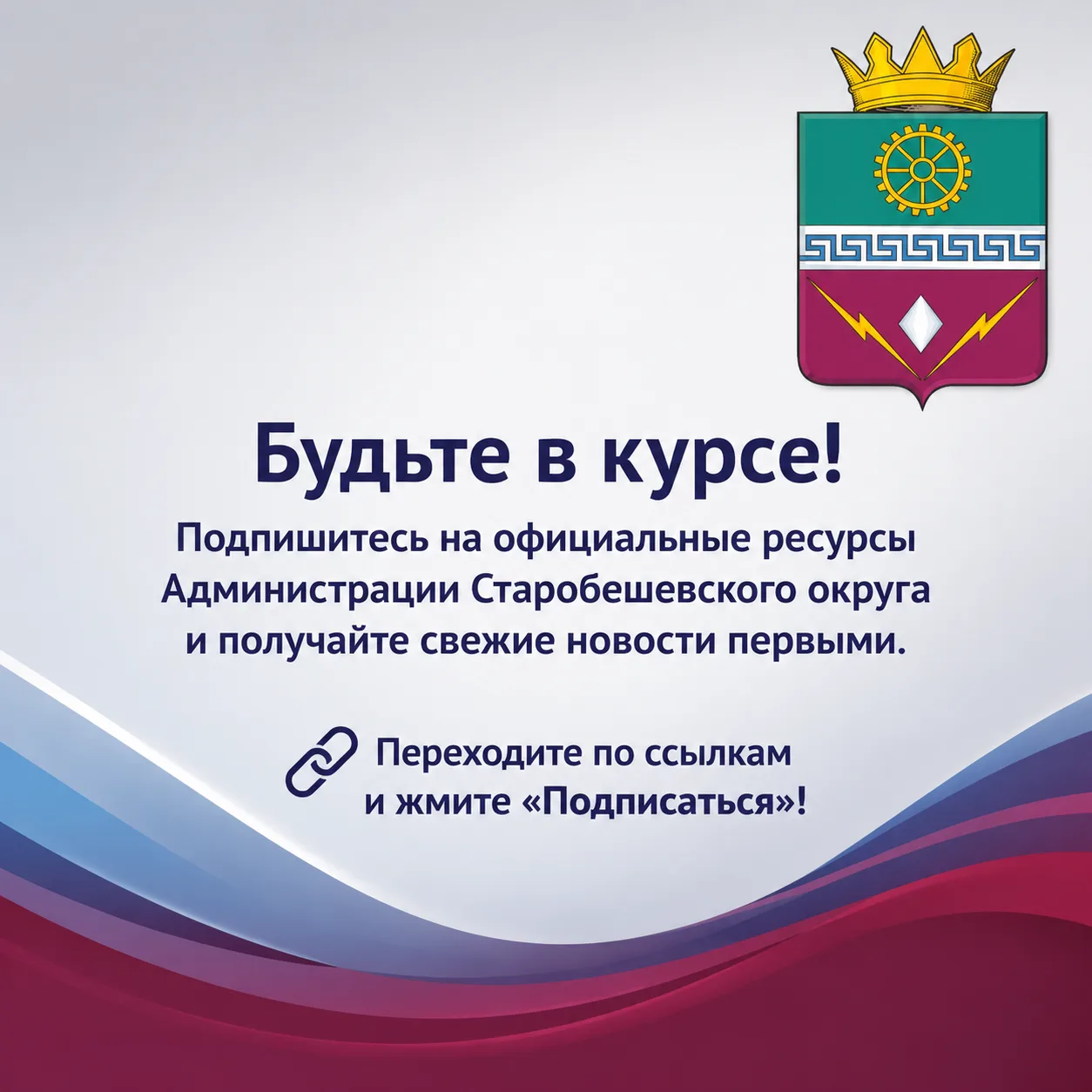 Будьте в курсе!

Подпишитесь на официальные ресурсы Администрации Старобешевского округа и получайте свежие новости первыми.

Переходите по ссылкам и жмите «Подписаться»!